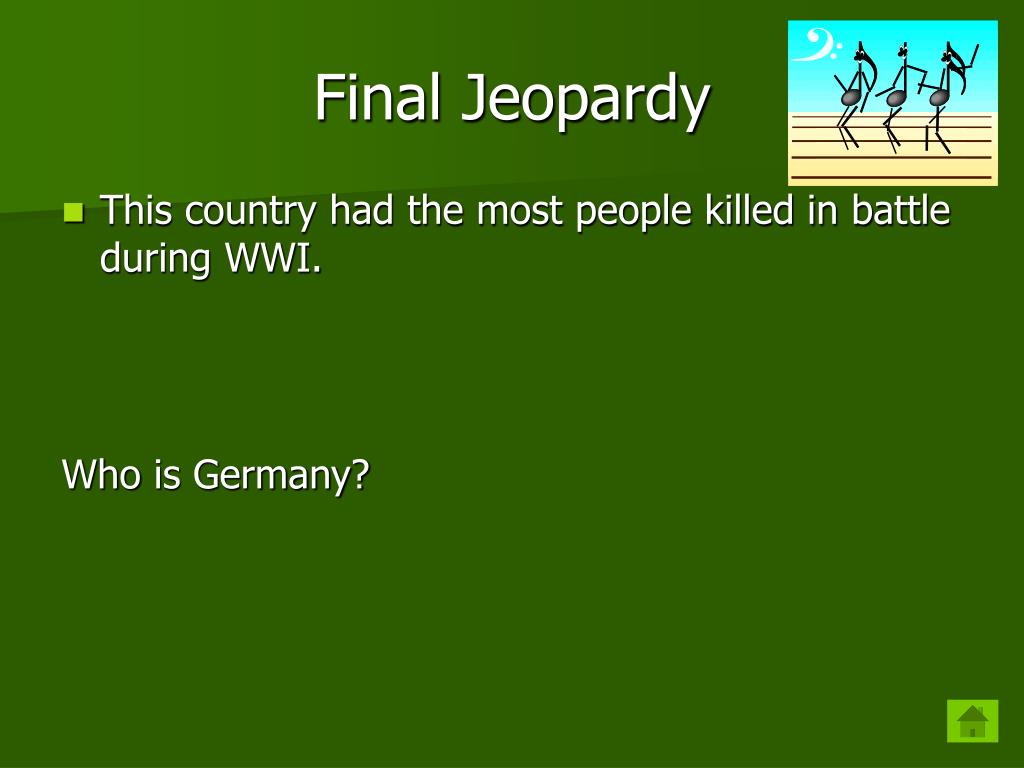 Final Jeopardy

This country had the most people killed in battle during WWI.

Who is Germany?